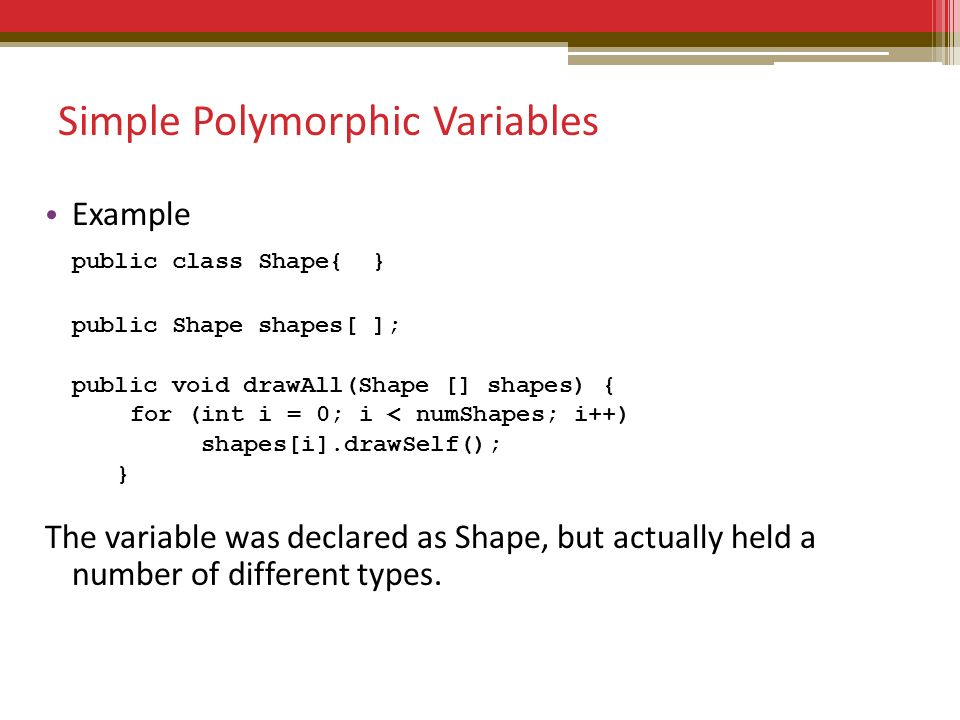 Simple Polymorphic Variables

• Example

public class Shape{ }

public Shape shapes[ ];

public void drawAll(Shape [] shapes) {
    for (int i = 0; i < numShapes; i++)
        shapes[i].drawSelf();
}

The variable was declared as Shape, but actually held a number of different types.